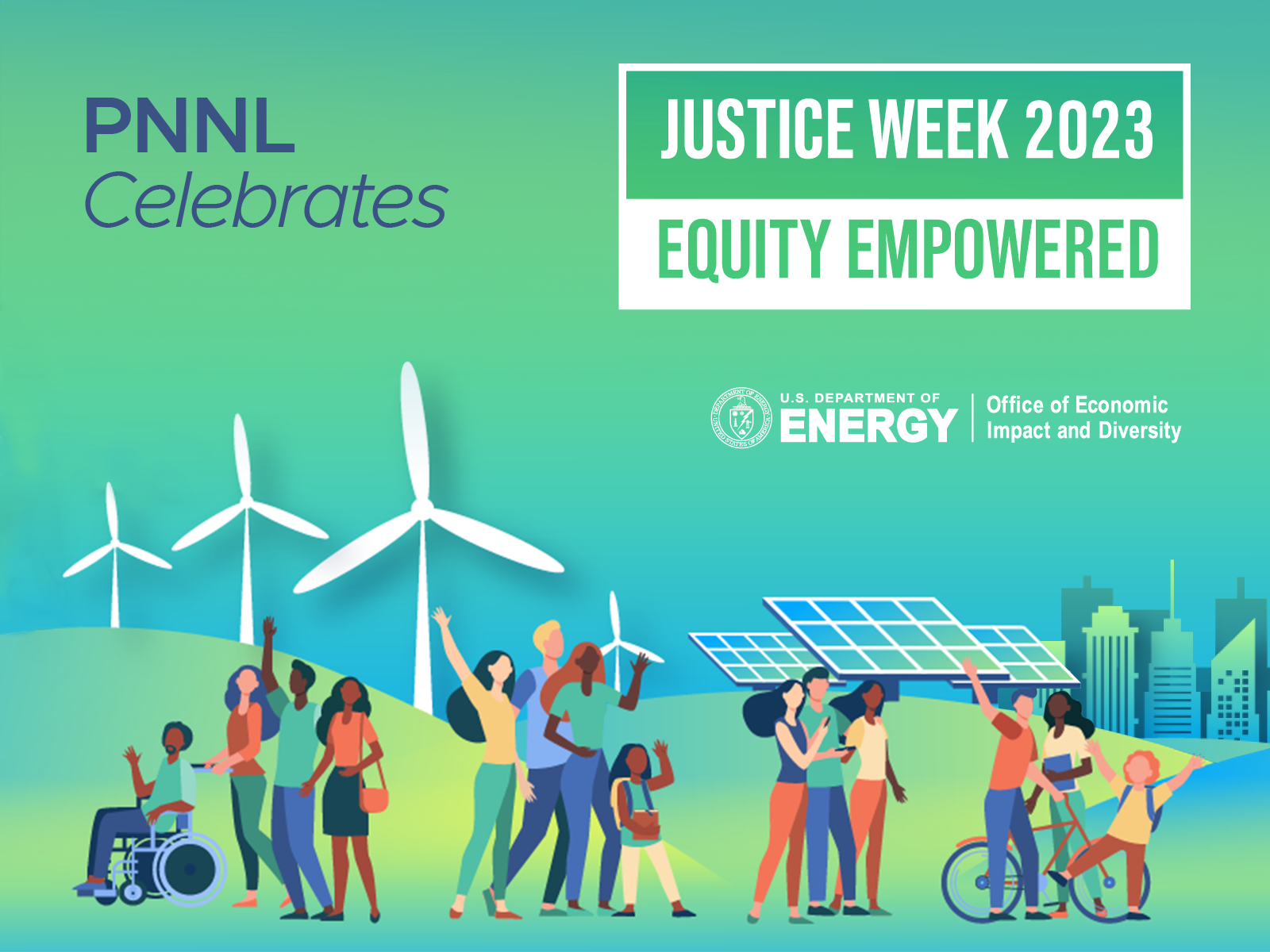 PNNL
Celebrates

JUSTICE WEEK 2023
EQUITY EMPOWERED

DEPARTMENT OF ENERGY UNITED STATES OF AMERICA

U.S. DEPARTMENT OF
ENERGY

Office of Economic
Impact and Diversity